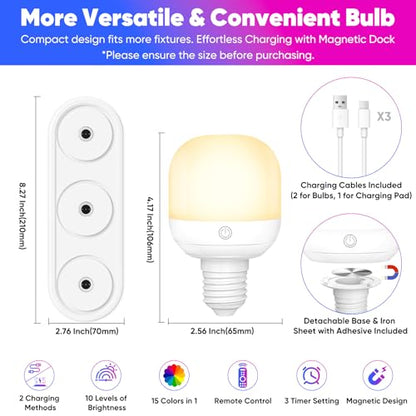 More Versatile & Convenient Bulb

Compact design fits more fixtures. Effortless Charging with Magnetic Dock
*Please ensure the size before purchasing.

8.27 Inch(210mm)

2.76 Inch(70mm)

4.17 Inch(106mm)

2.56 Inch(65mm)

X3

Charging Cables Included
(2 for Bulbs, 1 for Charging Pad)

Detachable Base & Iron Sheet with Adhesive Included

2 Charging Methods

10 Levels of Brightness

15 Colors in 1

Remote Control

3 Timer Setting

Magnetic Design